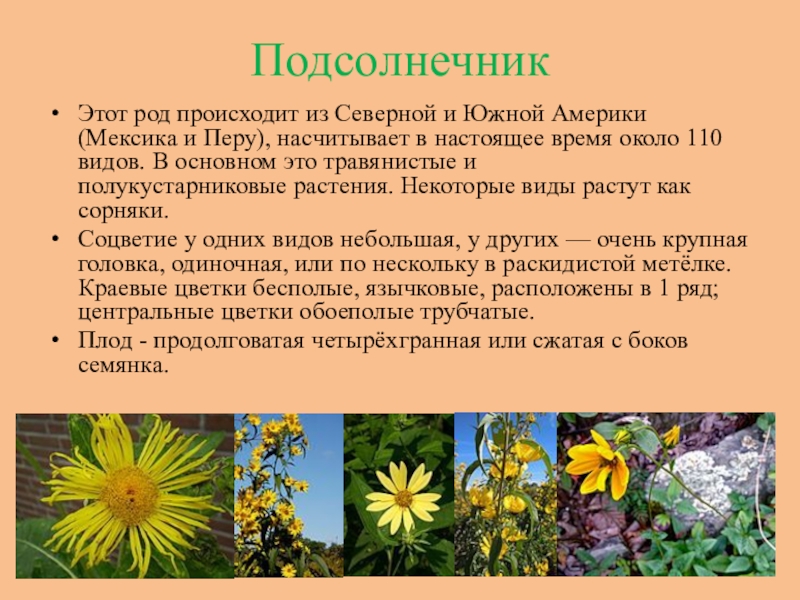 Подсолнечник

• Этот род происходит из Северной и Южной Америки (Мексика и Перу), насчитывает в настоящее время около 110 видов. В основном это травянистые и полукустарниковые растения. Некоторые виды растут как сорняки.

• Соцветие у одних видов небольшая, у других — очень крупная головка, одиночная, или по нескольку в раскидистой метёлке. Краевые цветки бесполые, язычковые, расположены в 1 ряд; центральные цветки обоеполые трубчатые.

• Плод - продолговатая четырёхгранная или сжатая с боков семянка.